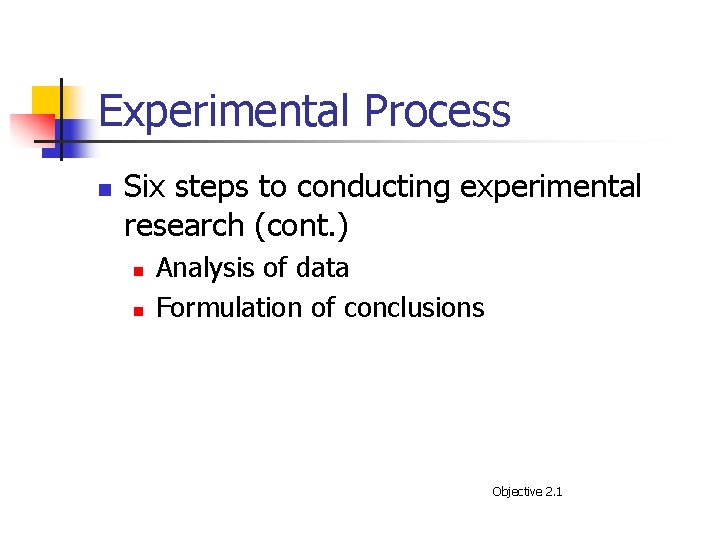 Experimental Process

Six steps to conducting experimental research (cont.)

Analysis of data

Formulation of conclusions

Objective 2.1